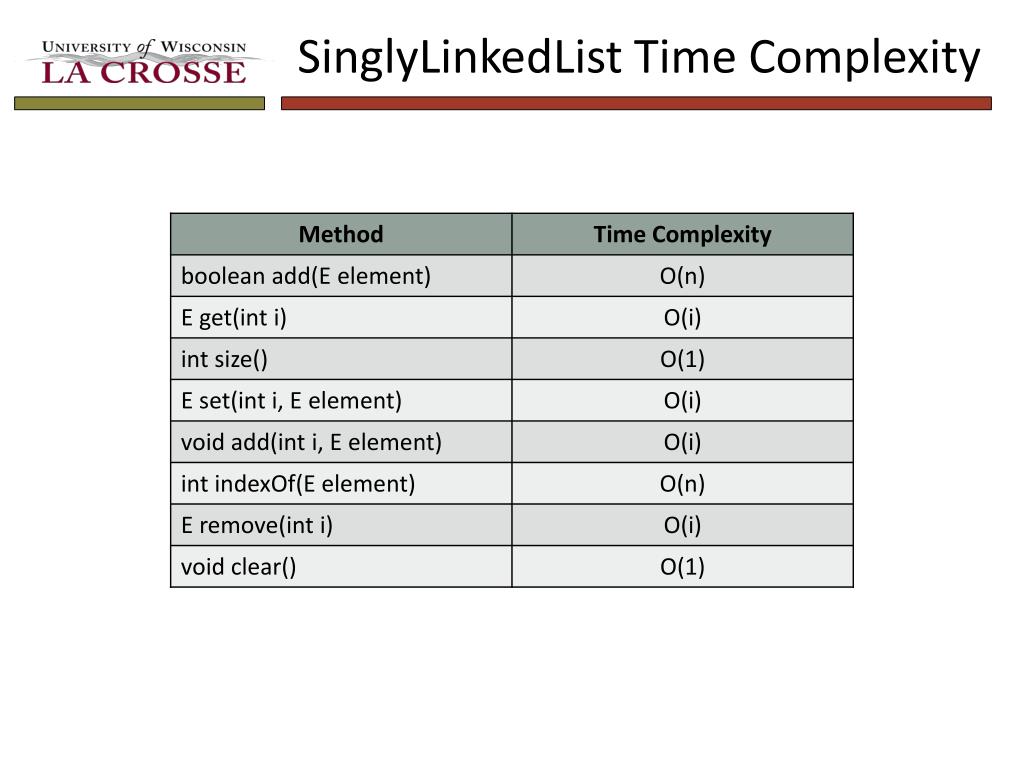 UNIVERSITY of WISCONSIN
LA CROSSE

SinglyLinkedList Time Complexity

| Method | Time Complexity |
|---|---|
| boolean add(E element) | O(n) |
| E get(int i) | O(i) |
| int size() | O(1) |
| E set(int i, E element) | O(i) |
| void add(int i, E element) | O(i) |
| int indexOf(E element) | O(n) |
| E remove(int i) | O(i) |
| void clear() | O(1) |